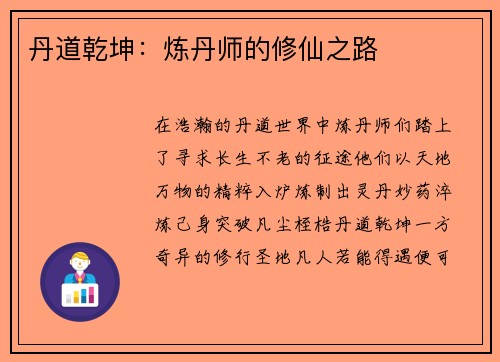 丹道乾坤：炼丹师的修仙之路

在浩瀚的丹道世界中炼丹师们踏上了寻求长生不老的征途他们以天地万物的精粹入炉炼制出灵丹妙药淬炼己身突破凡尘桎梏丹道乾坤一方奇异的修行圣地凡人若能得遇便可